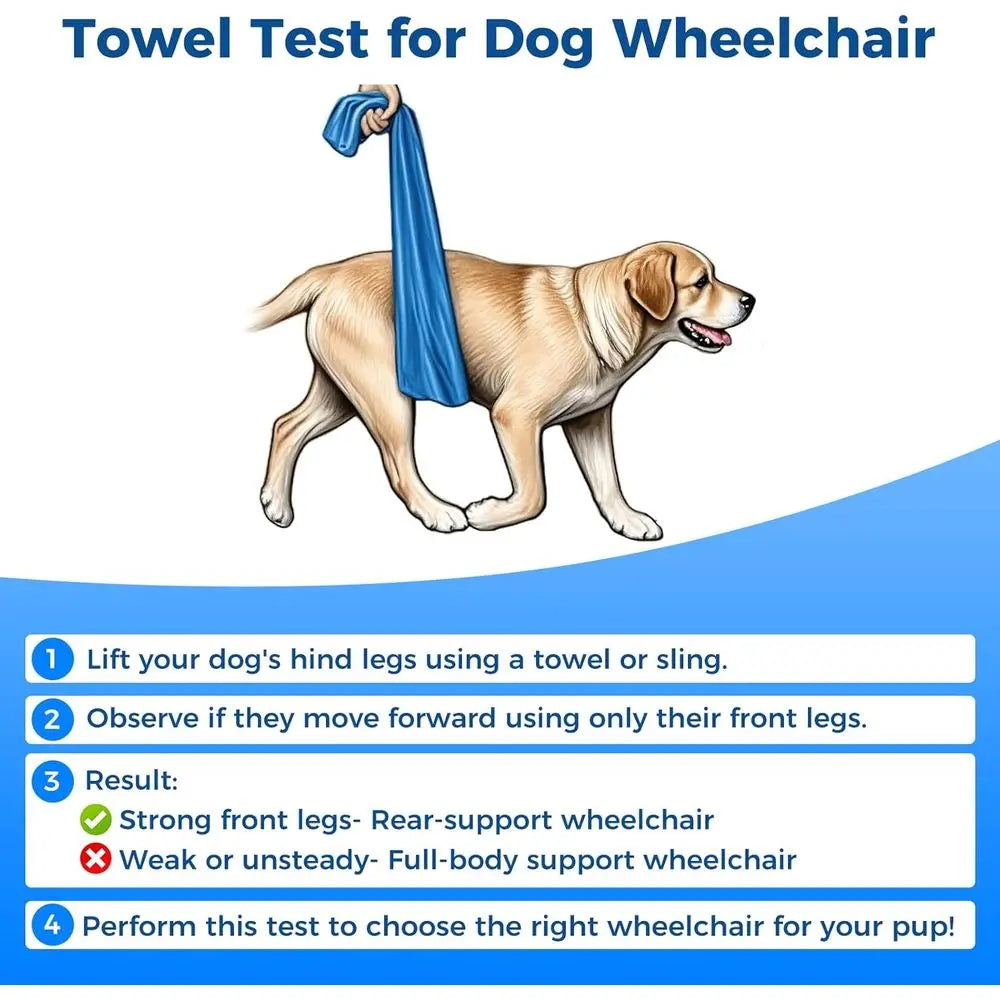 Towel Test for Dog Wheelchair

1 Lift your dog's hind legs using a towel or sling.

2 Observe if they move forward using only their front legs.

3 Result:
Strong front legs- Rear-support wheelchair
Weak or unsteady- Full-body support wheelchair

4 Perform this test to choose the right wheelchair for your pup!